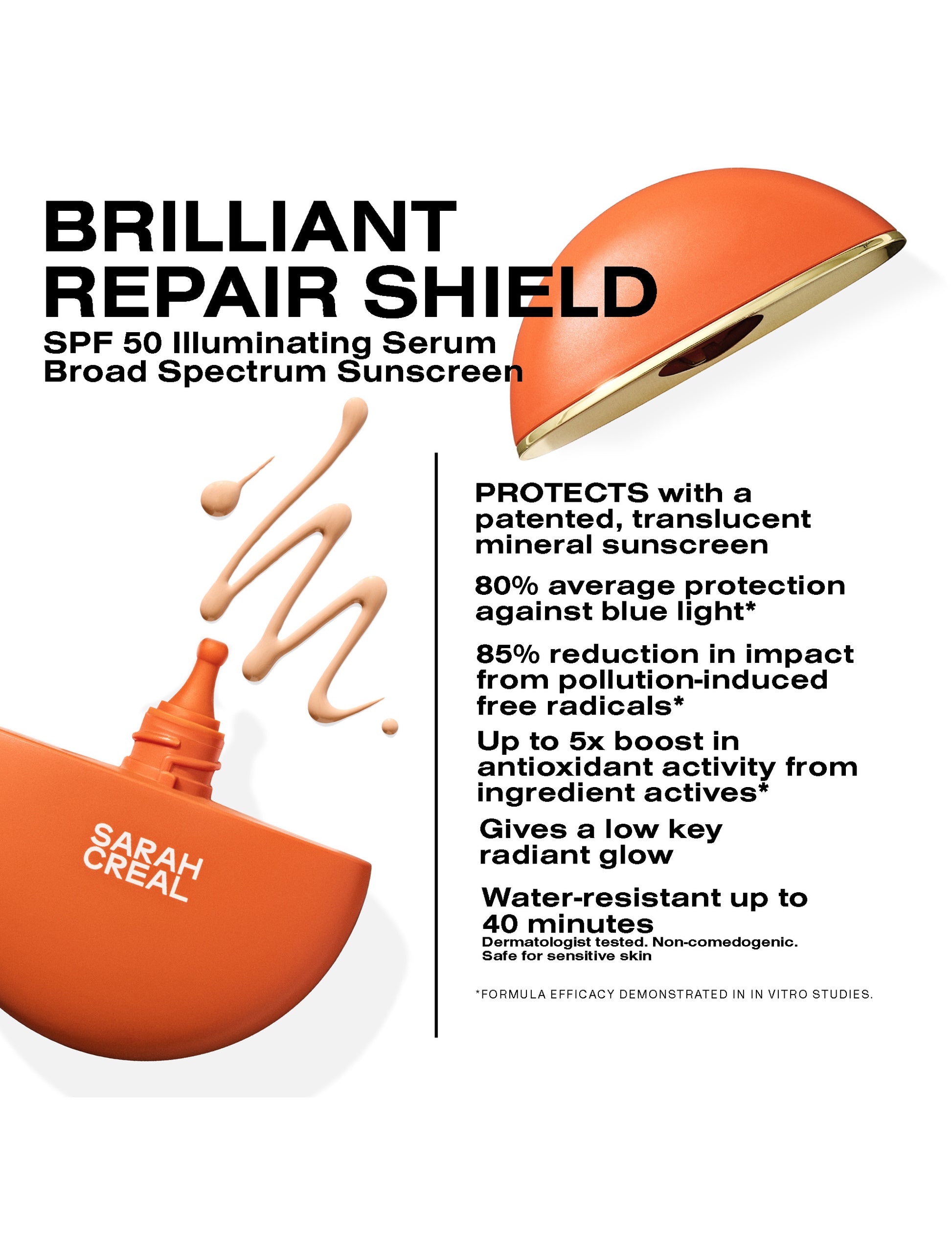 BRILLIANT REPAIR SHIELD
SPF 50 Illuminating Serum
Broad Spectrum Sunscreen

SARAH CREAL

PROTECTS with a patented, translucent mineral sunscreen

80% average protection against blue light*

85% reduction in impact from pollution-induced free radicals*

Up to 5x boost in antioxidant activity from ingredient actives*

Gives a low key radiant glow

Water-resistant up to 40 minutes
Dermatologist tested. Non-comedogenic. Safe for sensitive skin

*FORMULA EFFICACY DEMONSTRATED IN IN VITRO STUDIES.